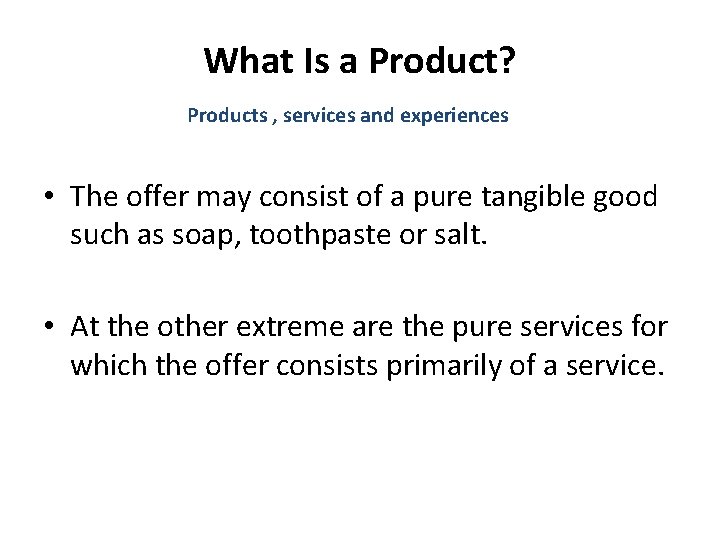 What Is a Product?

Products , services and experiences

• The offer may consist of a pure tangible good such as soap, toothpaste or salt.

• At the other extreme are the pure services for which the offer consists primarily of a service.